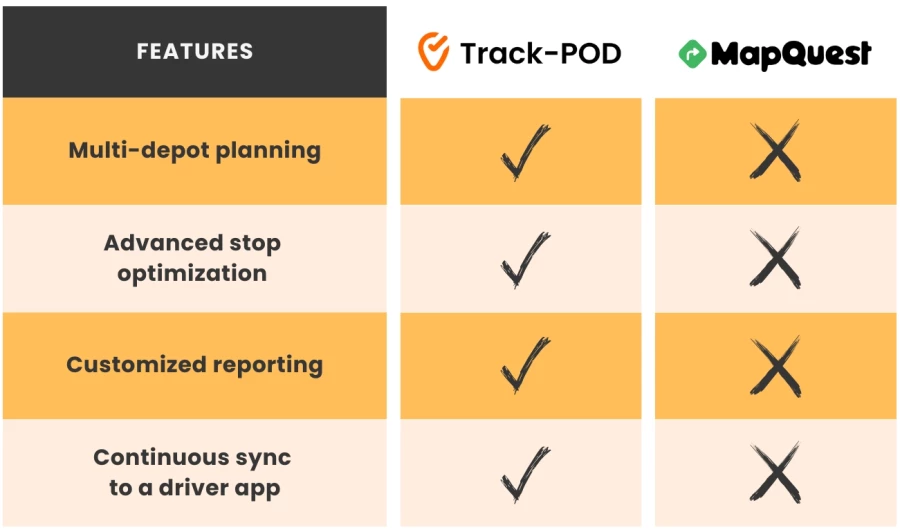 | FEATURES | Track-POD | MapQuest |
|---|---|---|
| Multi-depot planning | ✓ | ✗ |
| Advanced stop optimization | ✓ | ✗ |
| Customized reporting | ✓ | ✗ |
| Continuous sync to a driver app | ✓ | ✗ |